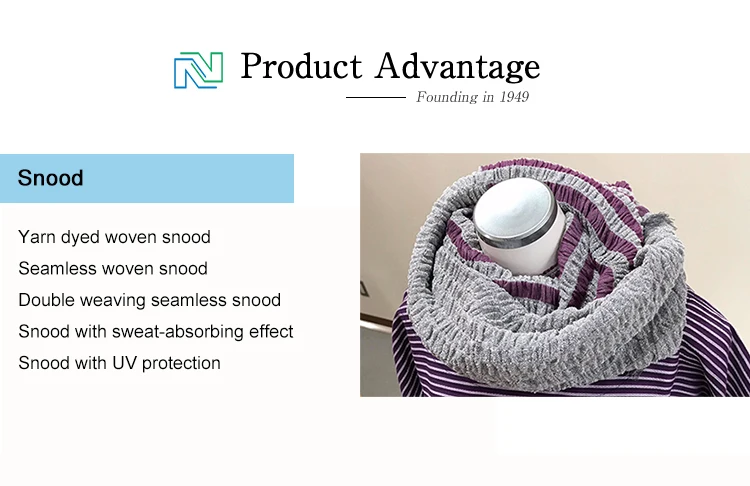 Product Advantage

Founding in 1949

Snood

Yarn dyed woven snood

Seamless woven snood

Double weaving seamless snood

Snood with sweat-absorbing effect

Snood with UV protection